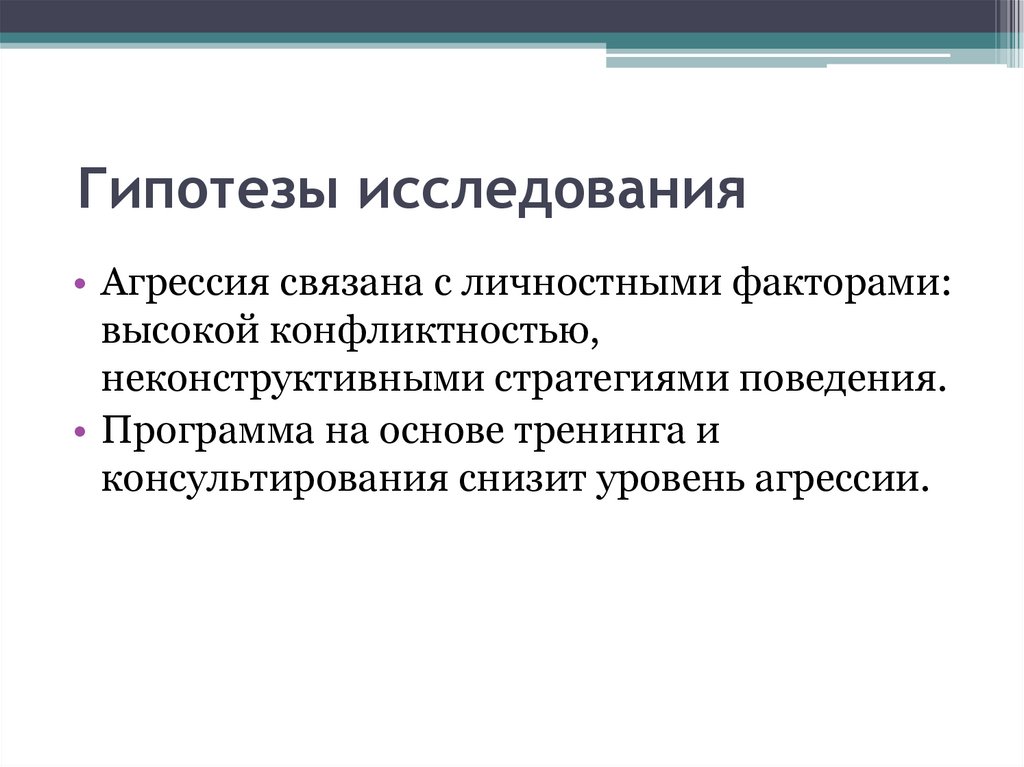 Гипотезы исследования

• Агрессия связана с личностными факторами: высокой конфликтностью, неконструктивными стратегиями поведения.
• Программа на основе тренинга и консультирования снизит уровень агрессии.